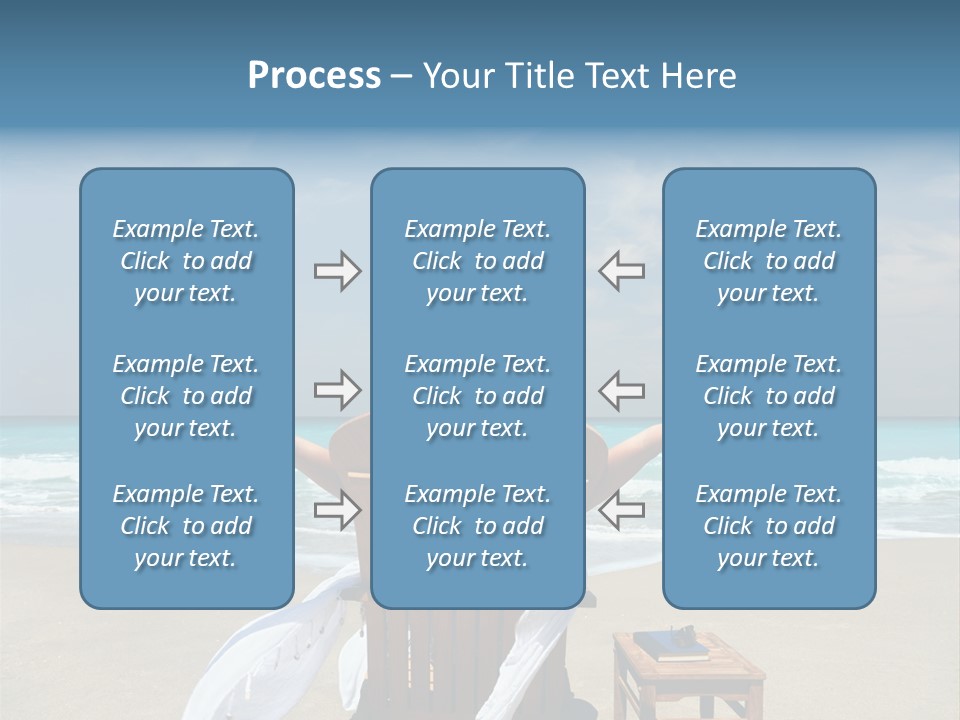 Process – Your Title Text Here

Example Text. Click to add your text.

Example Text. Click to add your text.

Example Text. Click to add your text.

Example Text. Click to add your text.

Example Text. Click to add your text.

Example Text. Click to add your text.

Example Text. Click to add your text.

Example Text. Click to add your text.

Example Text. Click to add your text.